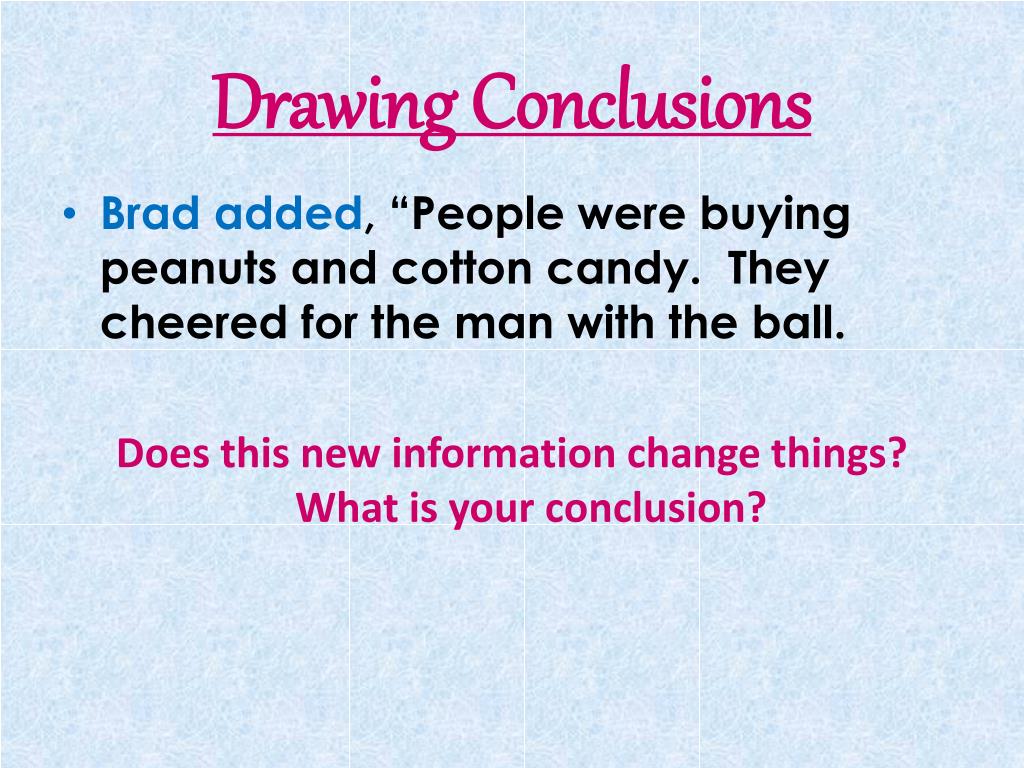 Drawing Conclusions

• Brad added, “People were buying peanuts and cotton candy. They cheered for the man with the ball.

Does this new information change things? What is your conclusion?